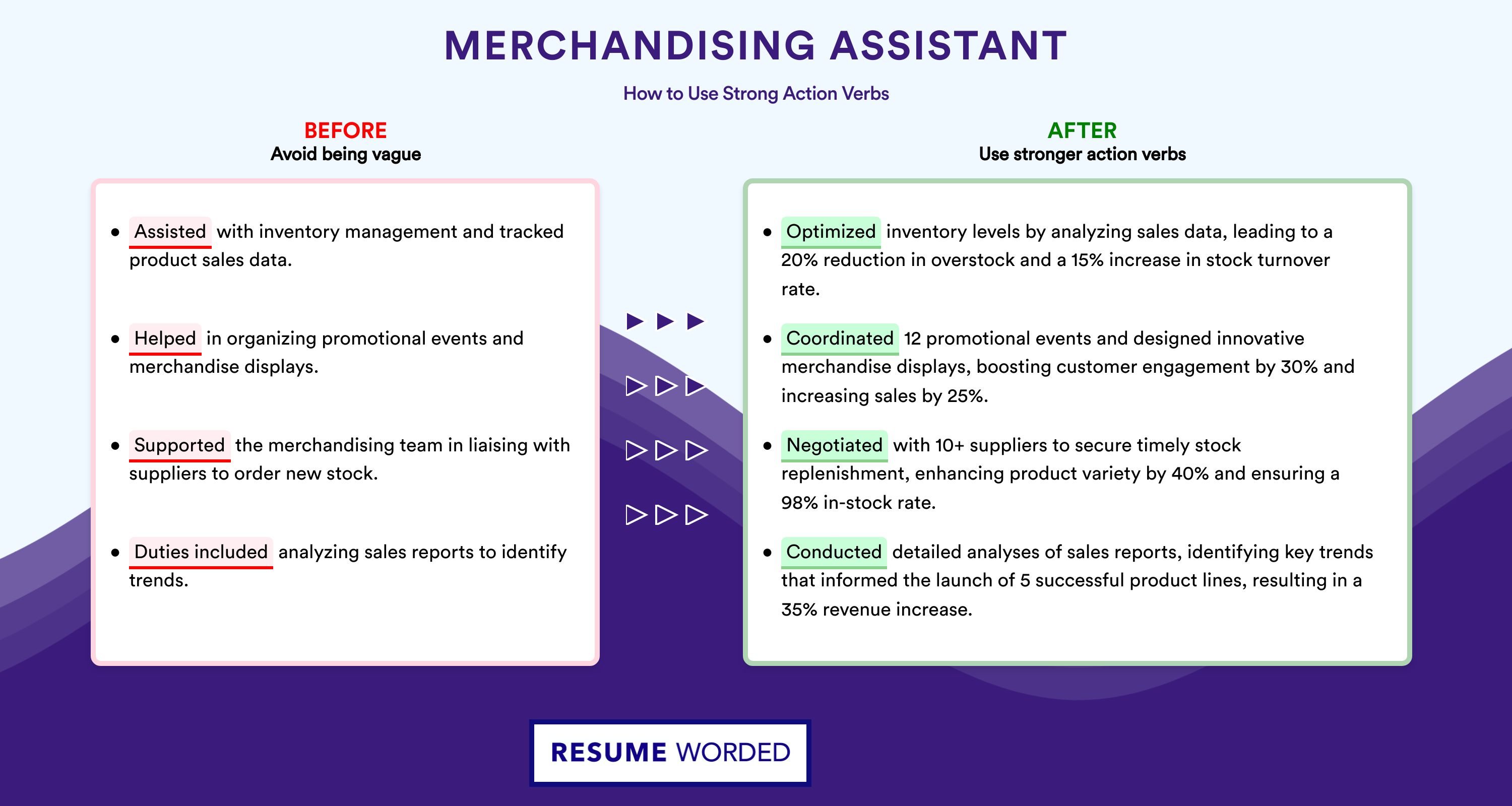 MERCHANDISING ASSISTANT

How to Use Strong Action Verbs

BEFORE
Avoid being vague

- Assisted with inventory management and tracked product sales data.
- Helped in organizing promotional events and merchandise displays.
- Supported the merchandising team in liaising with suppliers to order new stock.
- Duties included analyzing sales reports to identify trends.

AFTER
Use stronger action verbs

- Optimized inventory levels by analyzing sales data, leading to a 20% reduction in overstock and a 15% increase in stock turnover rate.
- Coordinated 12 promotional events and designed innovative merchandise displays, boosting customer engagement by 30% and increasing sales by 25%.
- Negotiated with 10+ suppliers to secure timely stock replenishment, enhancing product variety by 40% and ensuring a 98% in-stock rate.
- Conducted detailed analyses of sales reports, identifying key trends that informed the launch of 5 successful product lines, resulting in a 35% revenue increase.

RESUME WORDED